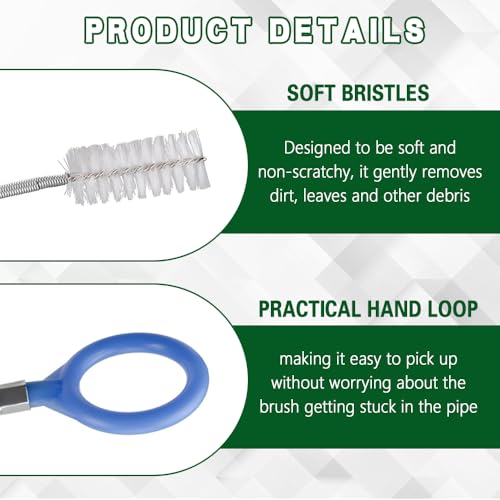 PRODUCT DETAILS

SOFT BRISTLES

Designed to be soft and non-scratchy, it gently removes dirt, leaves and other debris

PRACTICAL HAND LOOP

making it easy to pick up without worrying about the brush getting stuck in the pipe